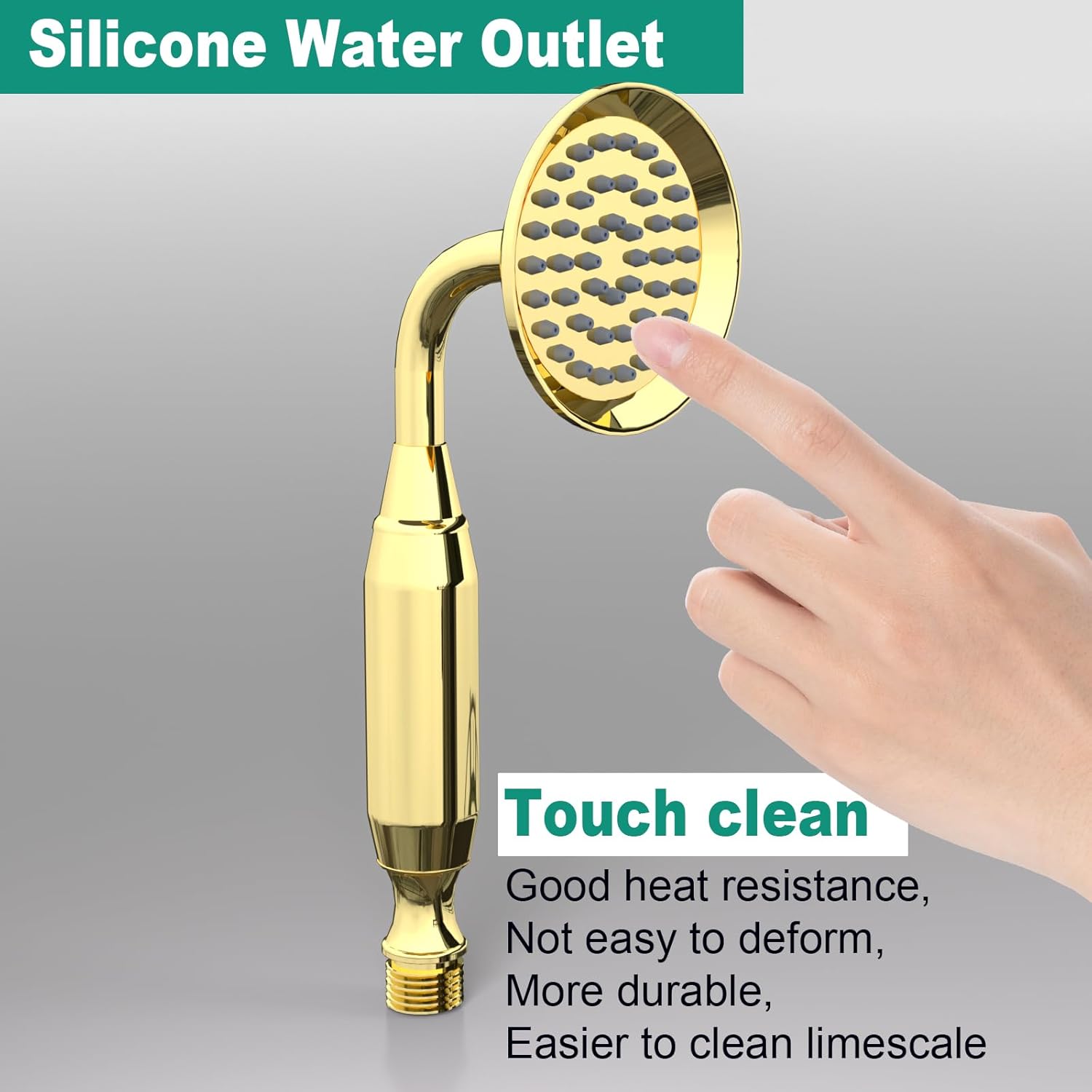 Silicone Water Outlet

Touch clean

Good heat resistance,
Not easy to deform,
More durable,
Easier to clean limescale